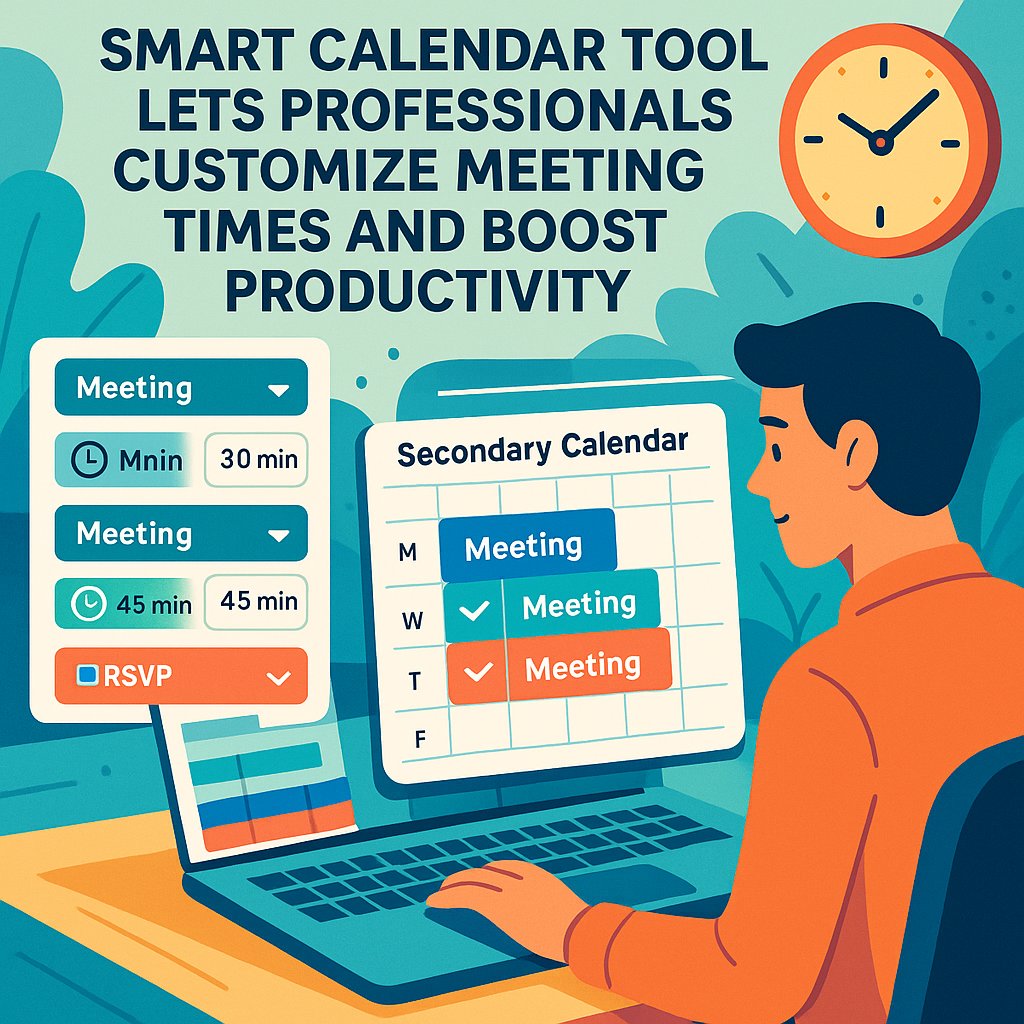 SMART CALENDAR TOOL LETS PROFESSIONALS CUSTOMIZE MEETING TIMES AND BOOST PRODUCTIVITY

Meeting

Mnin

30 min

Meeting

45 min

45 min

RSVP

Secondary Calendar

M

Meeting

W

Meeting

T

Meeting

F